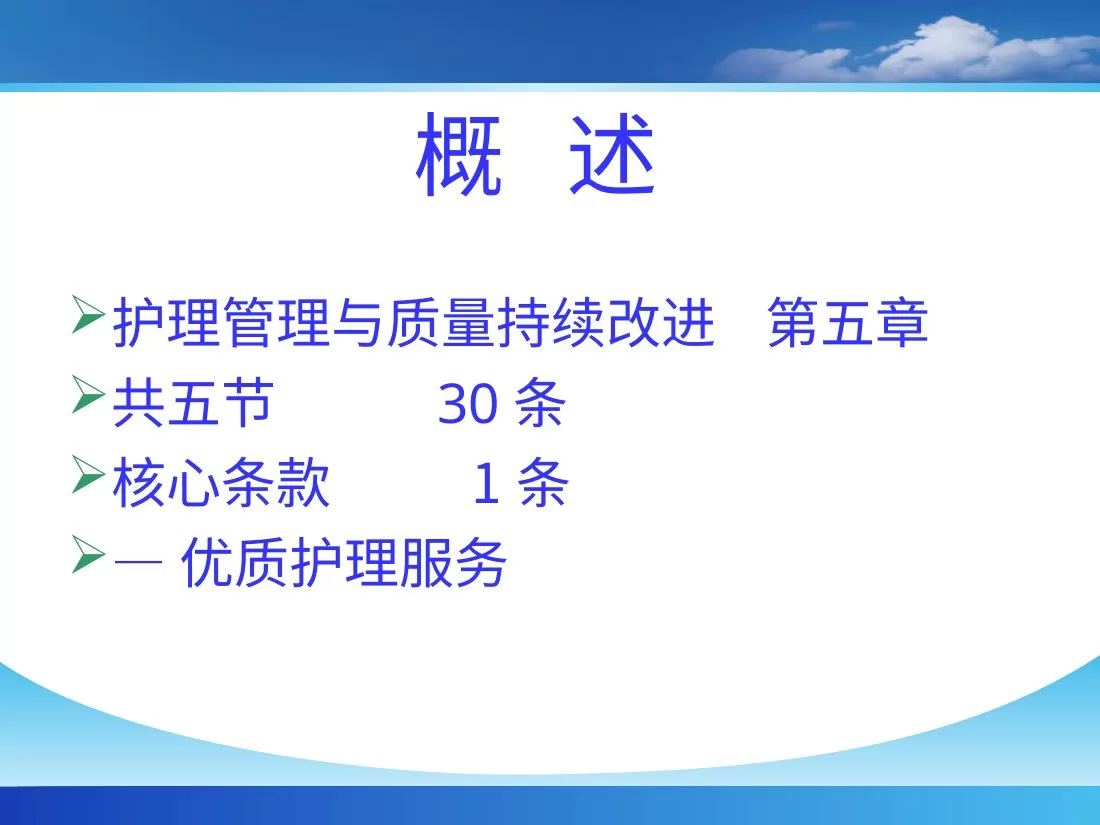 概 述

➢护理管理与质量持续改进 第五章
➢共五节 30 条
➢核心条款 1 条
➢— 优质护理服务